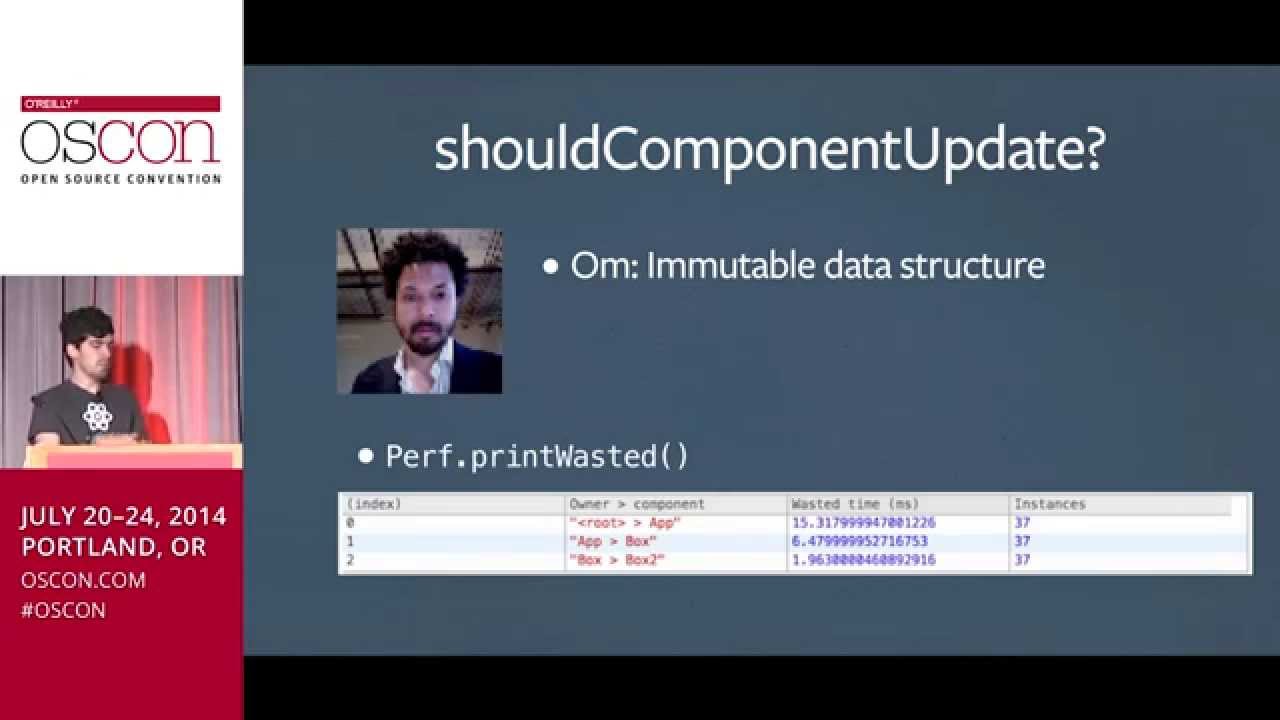 O'REILLY®
OSCON
OPEN SOURCE CONVENTION

JULY 20–24, 2014
PORTLAND, OR
OSCON.COM
#OSCON

shouldComponentUpdate?

• Om: Immutable data structure

• Perf.printWasted()

| (index) | Owner > component | Wasted time (ms) | Instances |
|---|---|---|---|
| 0 | "<root> > App" | 15.317999947001226 | 37 |
| 1 | "App > Box" | 6.479999952716753 | 37 |
| 2 | "Box > Box2" | 1.9630000460892916 | 37 |